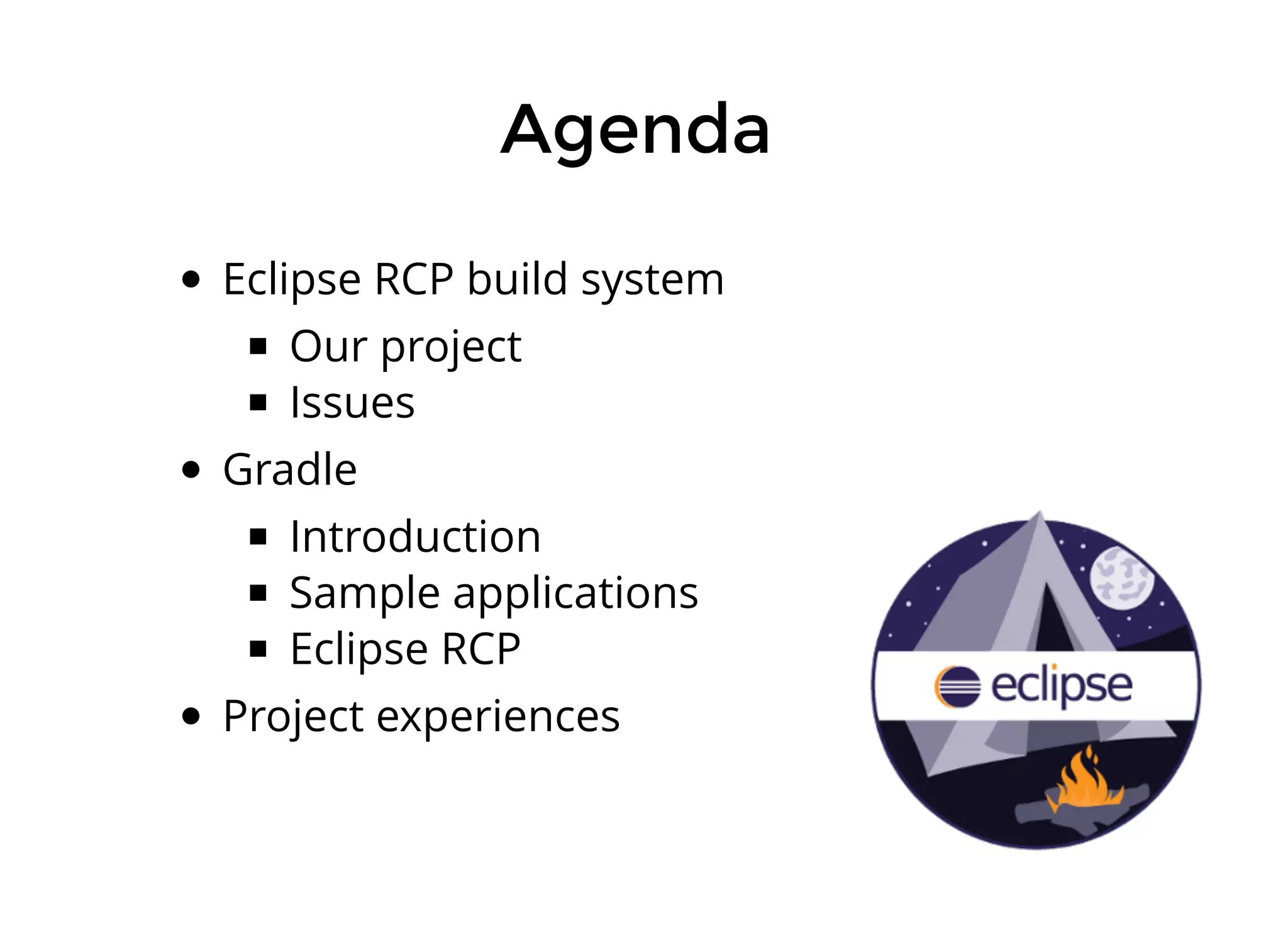 Agenda

- Eclipse RCP build system
  - Our project
  - Issues
- Gradle
  - Introduction
  - Sample applications
  - Eclipse RCP
- Project experiences

eclipse